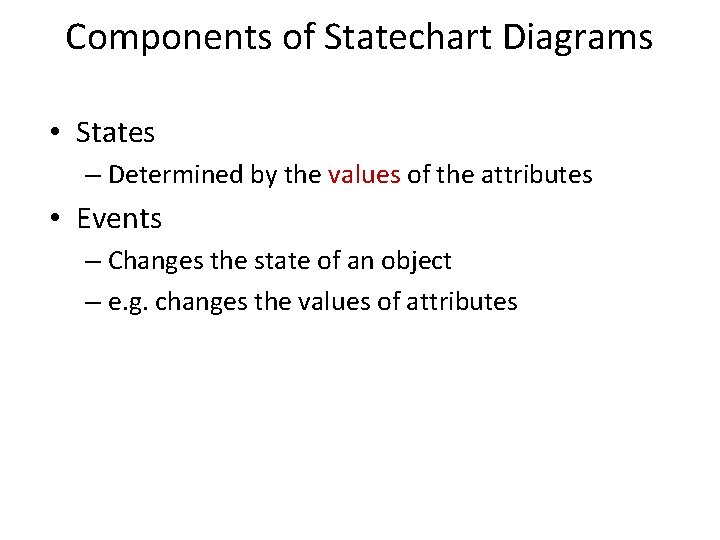 Components of Statechart Diagrams

• States
– Determined by the values of the attributes

• Events
– Changes the state of an object
– e.g. changes the values of attributes